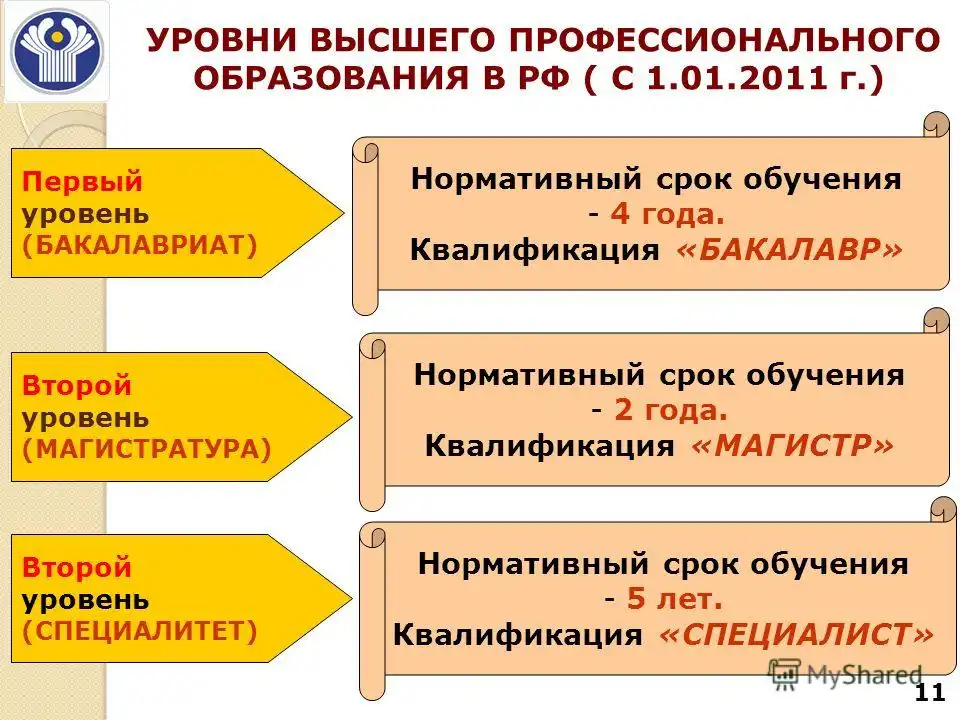 УРОВНИ ВЫСШЕГО ПРОФЕССИОНАЛЬНОГО ОБРАЗОВАНИЯ В РФ ( С 1.01.2011 г.)

Первый уровень (БАКАЛАВРИАТ)

Нормативный срок обучения - 4 года. Квалификация «БАКАЛАВР»

Второй уровень (МАГИСТРАТУРА)

Нормативный срок обучения - 2 года. Квалификация «МАГИСТР»

Второй уровень (СПЕЦИАЛИТЕТ)

Нормативный срок обучения - 5 лет. Квалификация «СПЕЦИАЛИСТ»

MyShared

11